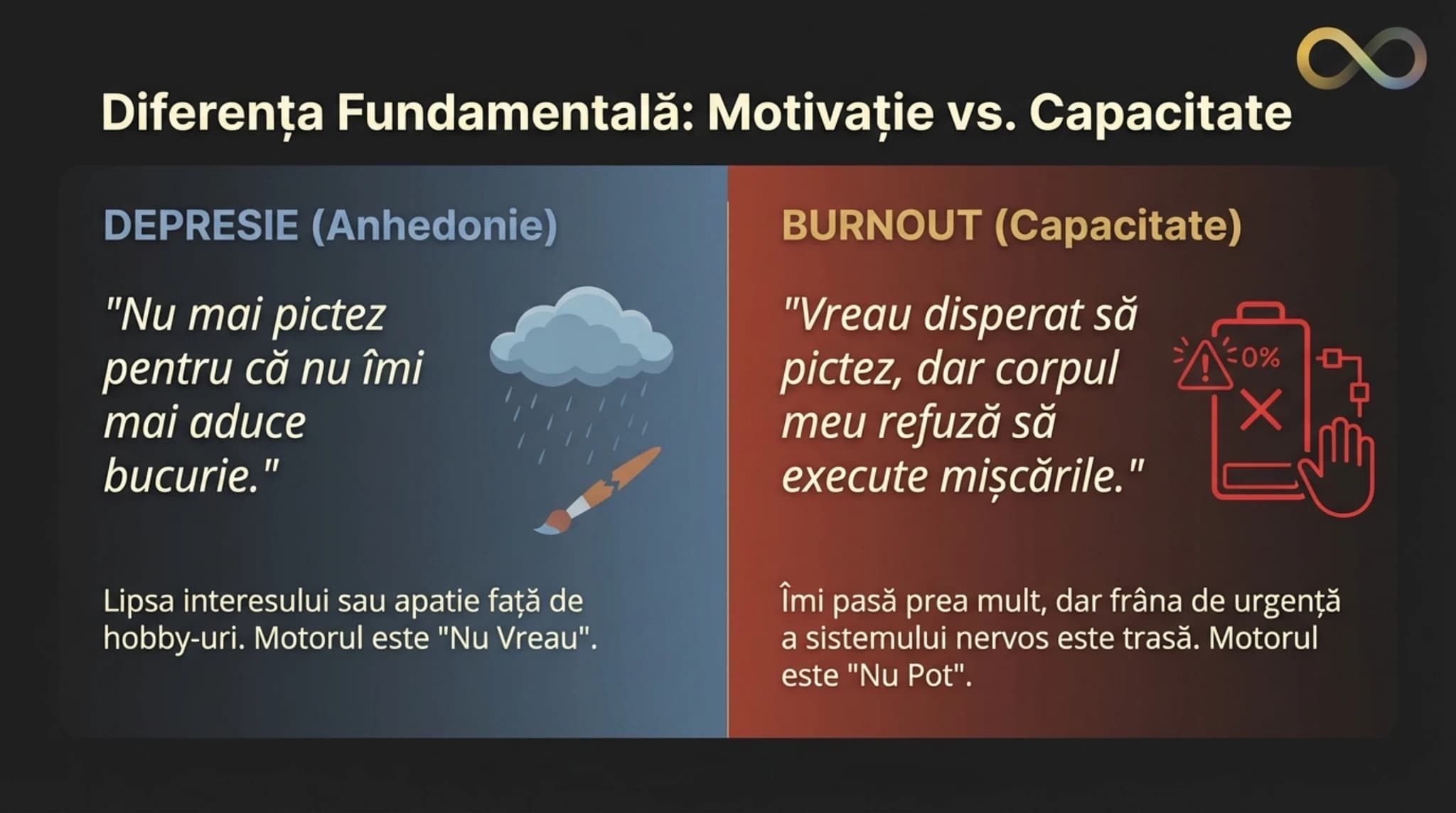 Diferența Fundamentală: Motivație vs. Capacitate

DEPRESIE (Anhedonie)

"Nu mai pictez pentru că nu îmi mai aduce bucurie."

Lipsa interesului sau apatie față de hobby-uri. Motorul este "Nu Vreau".

BURNOUT (Capacitate)

"Vreau disperat să pictez, dar corpul meu refuză să execute mișcările."

0%

Îmi pasă prea mult, dar frâna de urgență a sistemului nervos este trasă. Motorul este "Nu Pot".